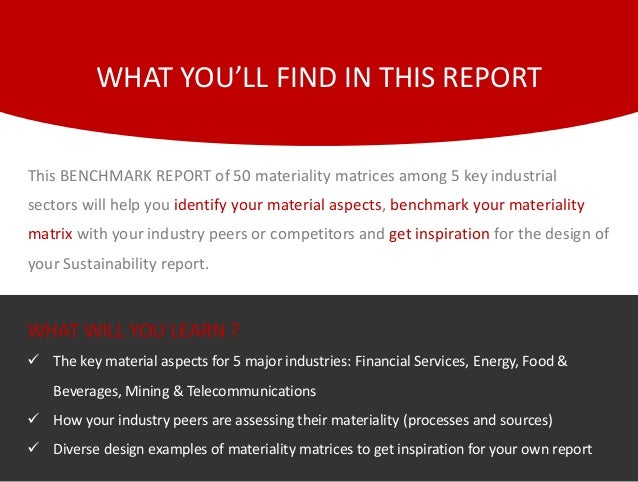 WHAT YOU'LL FIND IN THIS REPORT

This BENCHMARK REPORT of 50 materiality matrices among 5 key industrial sectors will help you identify your material aspects, benchmark your materiality matrix with your industry peers or competitors and get inspiration for the design of your Sustainability report.

WHAT WILL YOU LEARN ?

✓ The key material aspects for 5 major industries: Financial Services, Energy, Food & Beverages, Mining & Telecommunications

✓ How your industry peers are assessing their materiality (processes and sources)

✓ Diverse design examples of materiality matrices to get inspiration for your own report